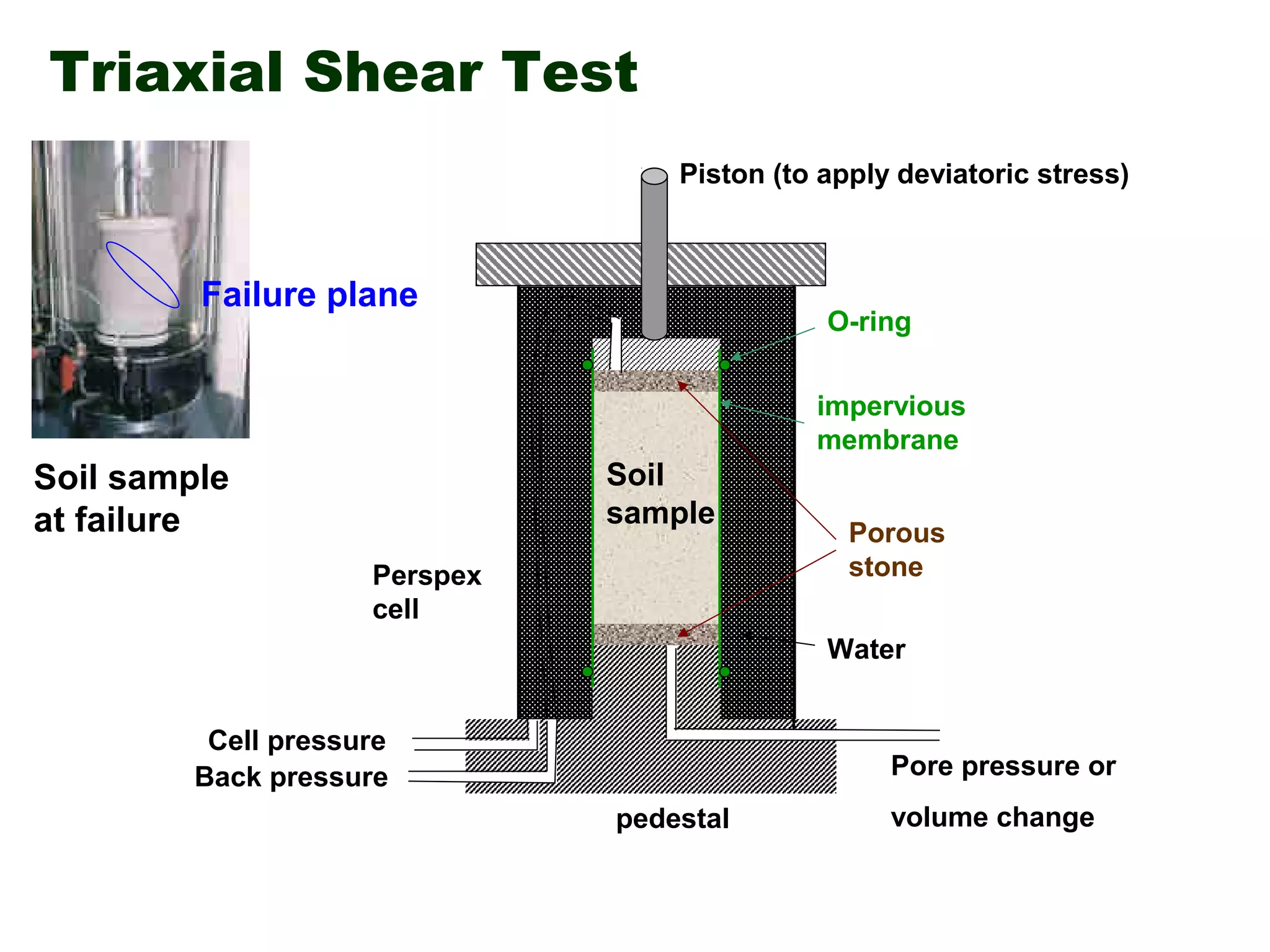 Triaxial Shear Test

Failure plane

Soil sample at failure

Piston (to apply deviatoric stress)

O-ring

impervious membrane

Soil sample

Porous stone

Perspex cell

Water

Cell pressure

Back pressure

pedestal

Pore pressure or

volume change